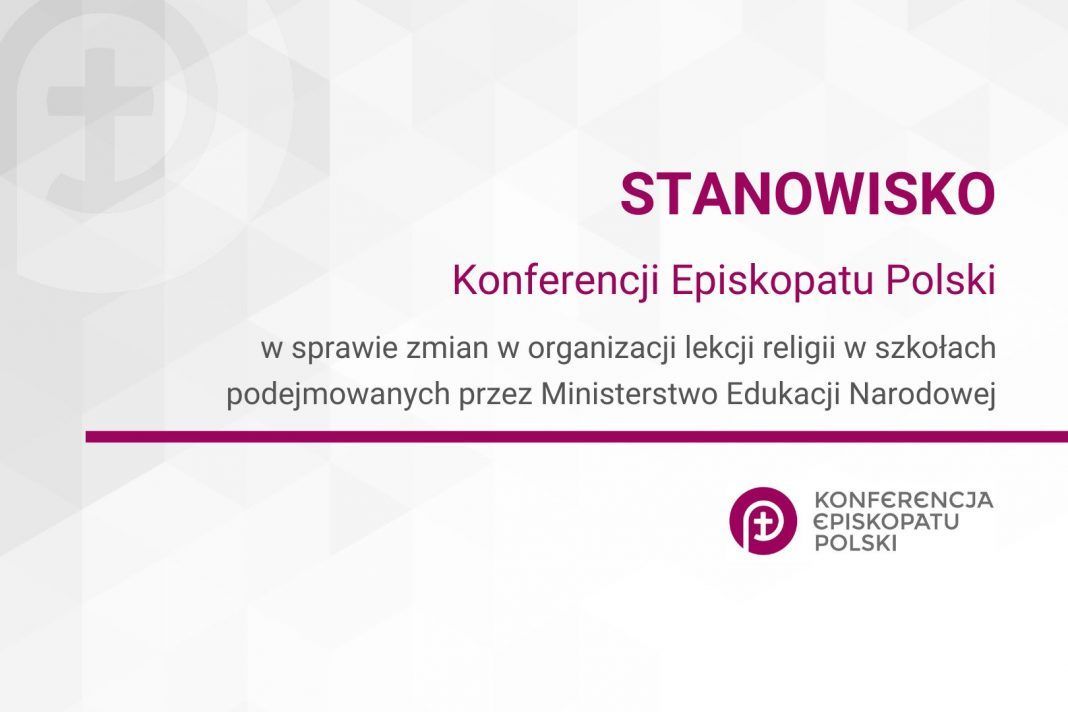 STANOWISKO

Konferencji Episkopatu Polski

w sprawie zmian w organizacji lekcji religii w szkołach podejmowanych przez Ministerstwo Edukacji Narodowej

KONFERENCJA EPISKOPATU POLSKI